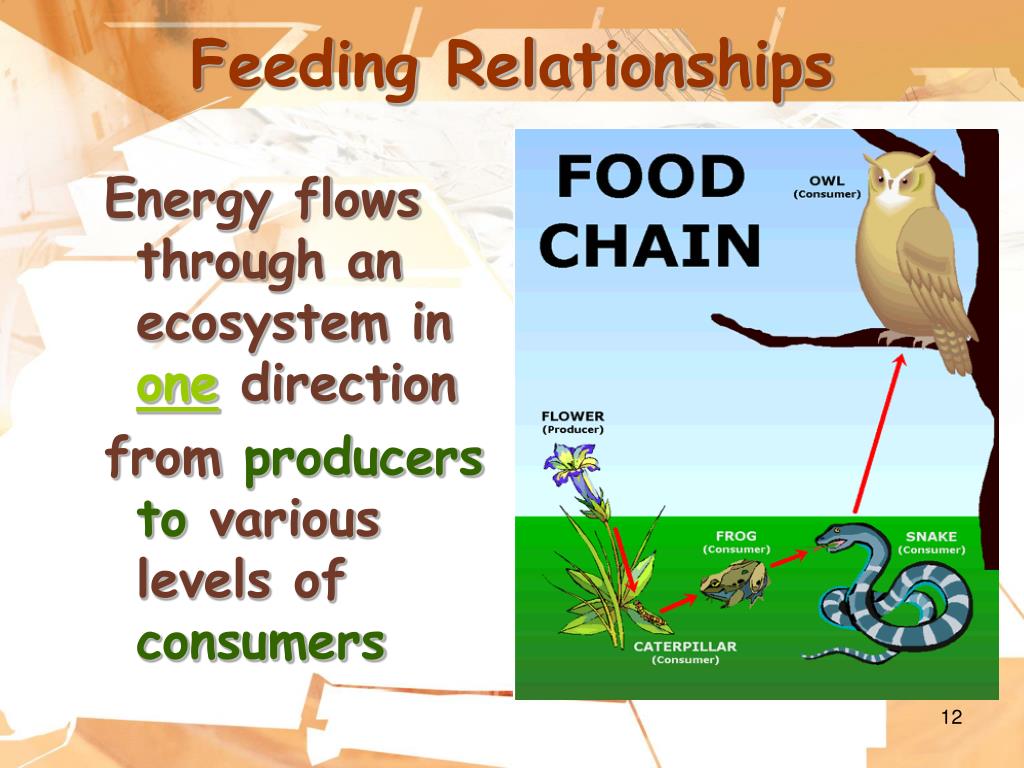 Feeding Relationships

Energy flows through an ecosystem in one direction

from producers to various levels of consumers

FOOD CHAIN

OWL
(Consumer)

FLOWER
(Producer)

FROG
(Consumer)

SNAKE
(Consumer)

CATERPILLAR
(Consumer)

12